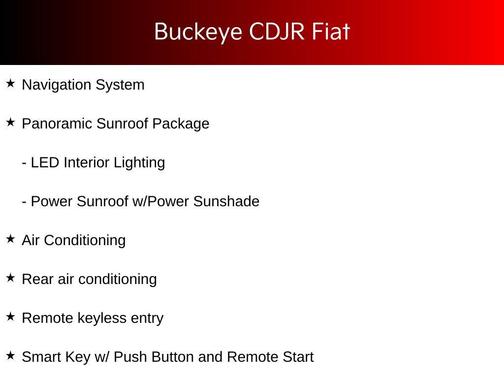 Buckeye CDJR Fiat

★ Navigation System

★ Panoramic Sunroof Package

- LED Interior Lighting

- Power Sunroof w/Power Sunshade

★ Air Conditioning

★ Rear air conditioning

★ Remote keyless entry

★ Smart Key w/ Push Button and Remote Start